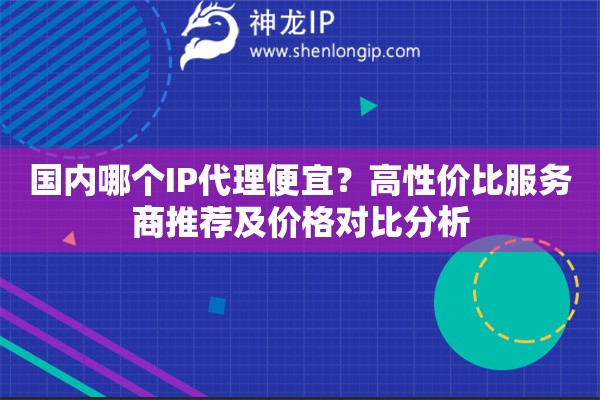 神龙IP
www.shenlongip.com

国内哪个IP代理便宜？高性价比服务商推荐及价格对比分析